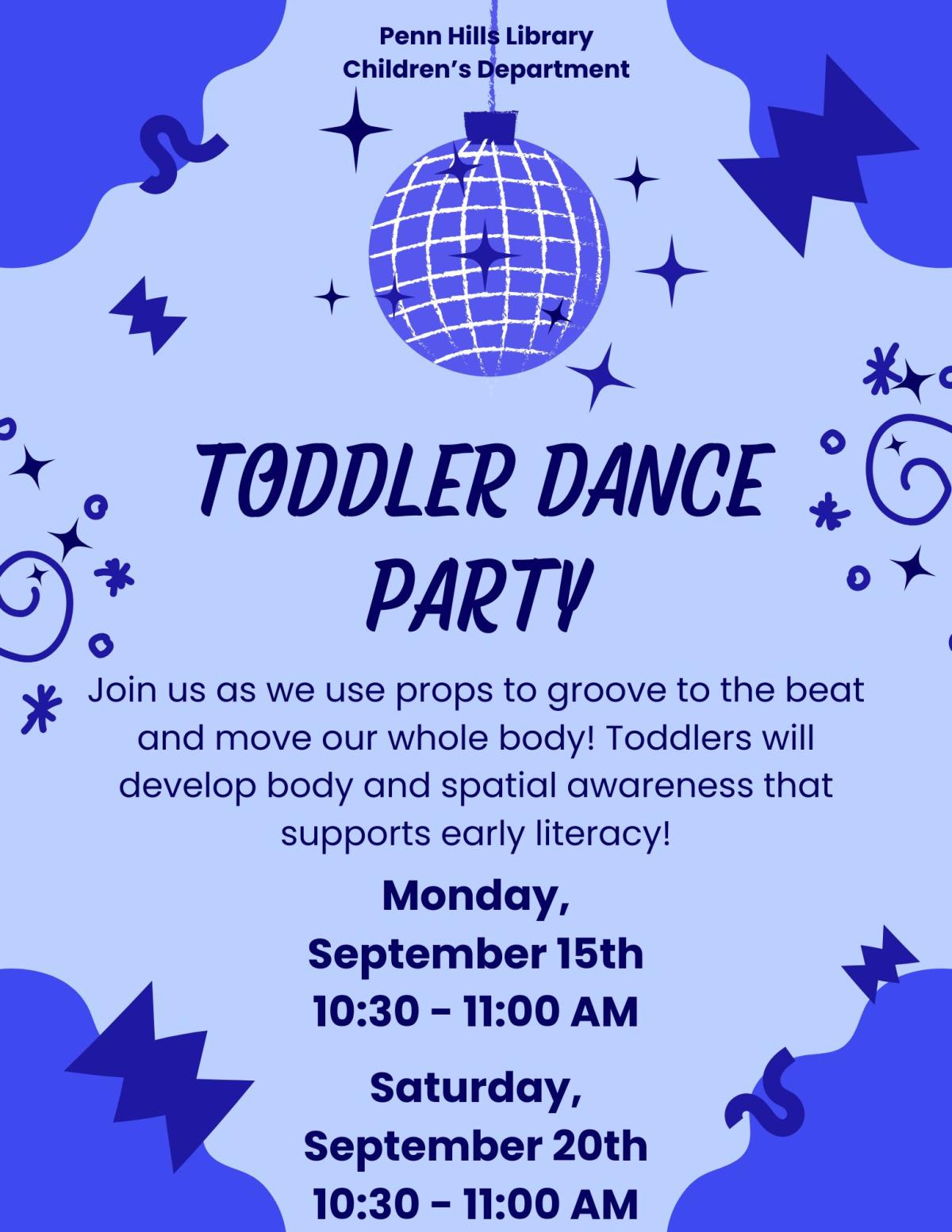 Penn Hills Library
Children's Department

TODDLER DANCE PARTY

Join us as we use props to groove to the beat and move our whole body! Toddlers will develop body and spatial awareness that supports early literacy!

Monday,
September 15th
10:30 - 11:00 AM

Saturday,
September 20th
10:30 - 11:00 AM